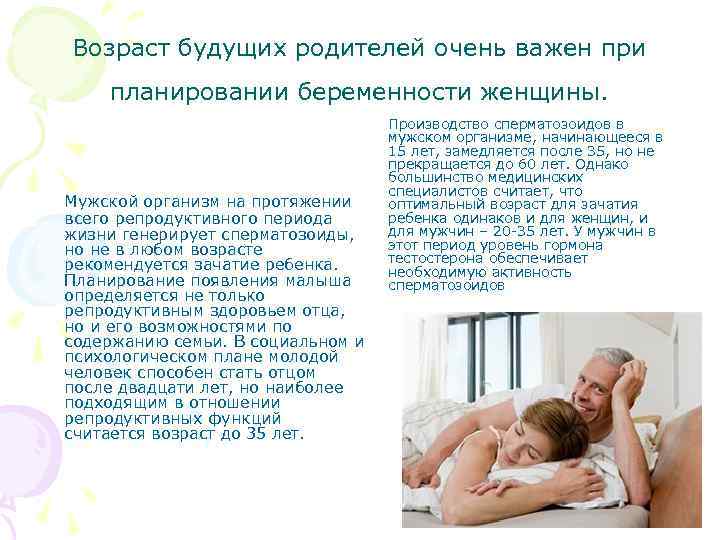 Возраст будущих родителей очень важен при планировании беременности женщины.

Мужской организм на протяжении всего репродуктивного периода жизни генерирует сперматозоиды, но не в любом возрасте рекомендуется зачатие ребенка. Планирование появления малыша определяется не только репродуктивным здоровьем отца, но и его возможностями по содержанию семьи. В социальном и психологическом плане молодой человек способен стать отцом после двадцати лет, но наиболее подходящим в отношении репродуктивных функций считается возраст до 35 лет.

Производство сперматозоидов в мужском организме, начинающееся в 15 лет, замедляется после 35, но не прекращается до 60 лет. Однако большинство медицинских специалистов считает, что оптимальный возраст для зачатия ребенка одинаков и для женщин, и для мужчин – 20-35 лет. У мужчин в этот период уровень гормона тестостерона обеспечивает необходимую активность сперматозоидов